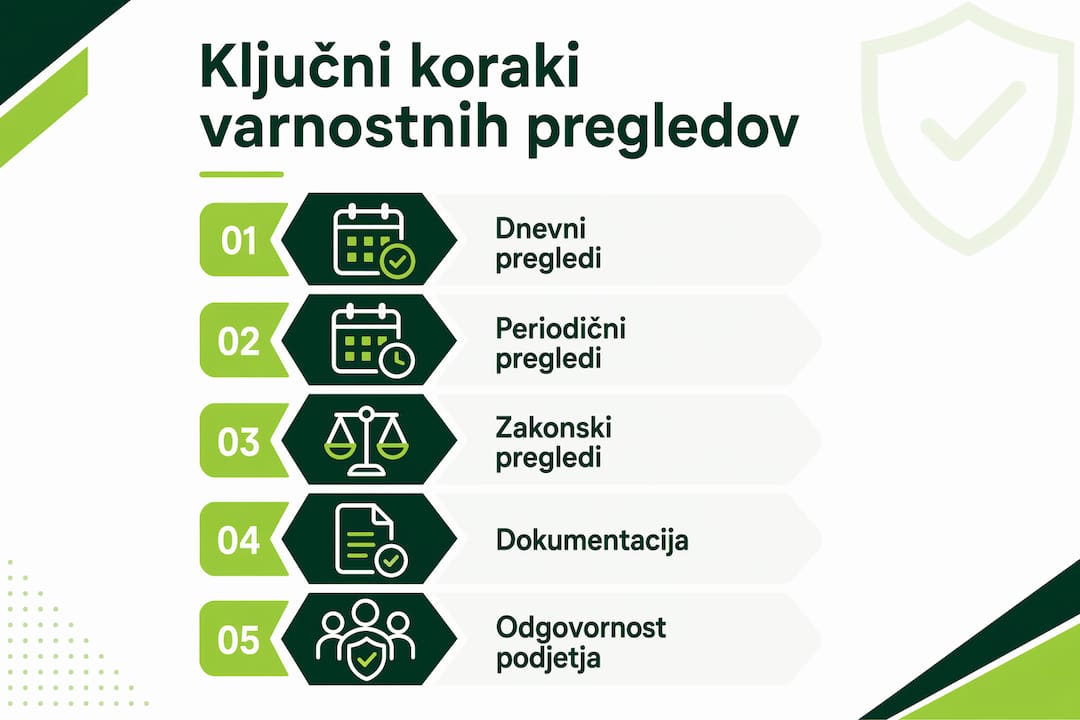 Ključni koraki varnostnih pregledov

01 Dnevni pregledi

02 Periodični pregledi

03 Zakonski pregledi

04 Dokumentacija

05 Odgovornost podjetja